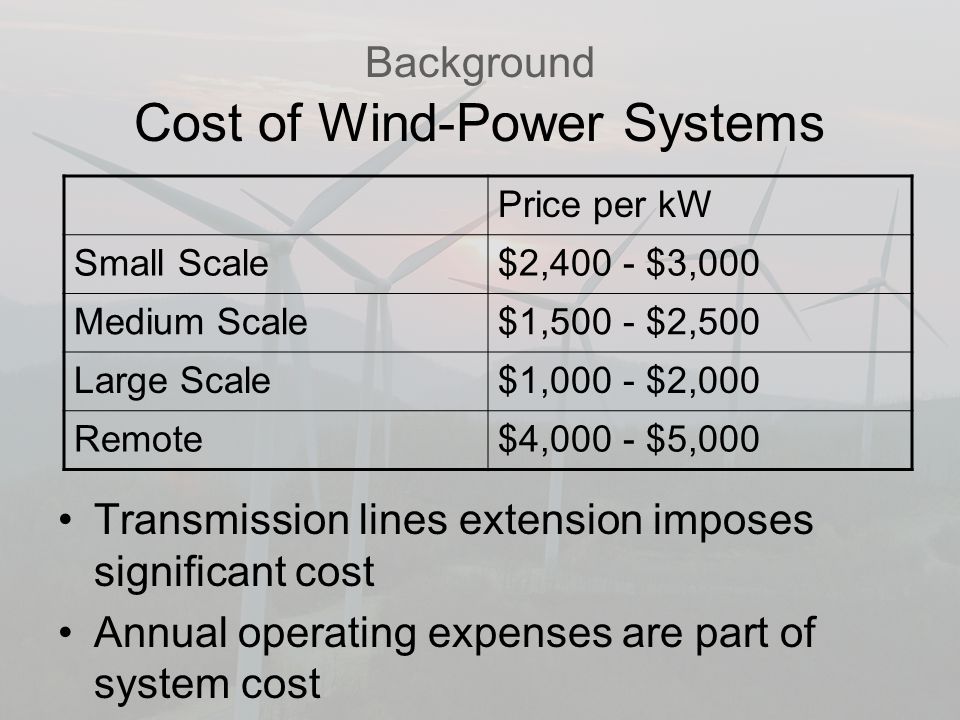 Background
Cost of Wind-Power Systems

| | Price per kW |
|---|---|
| Small Scale | \$2,400 - \$3,000 |
| Medium Scale | \$1,500 - \$2,500 |
| Large Scale | \$1,000 - \$2,000 |
| Remote | \$4,000 - \$5,000 |

• Transmission lines extension imposes significant cost
• Annual operating expenses are part of system cost